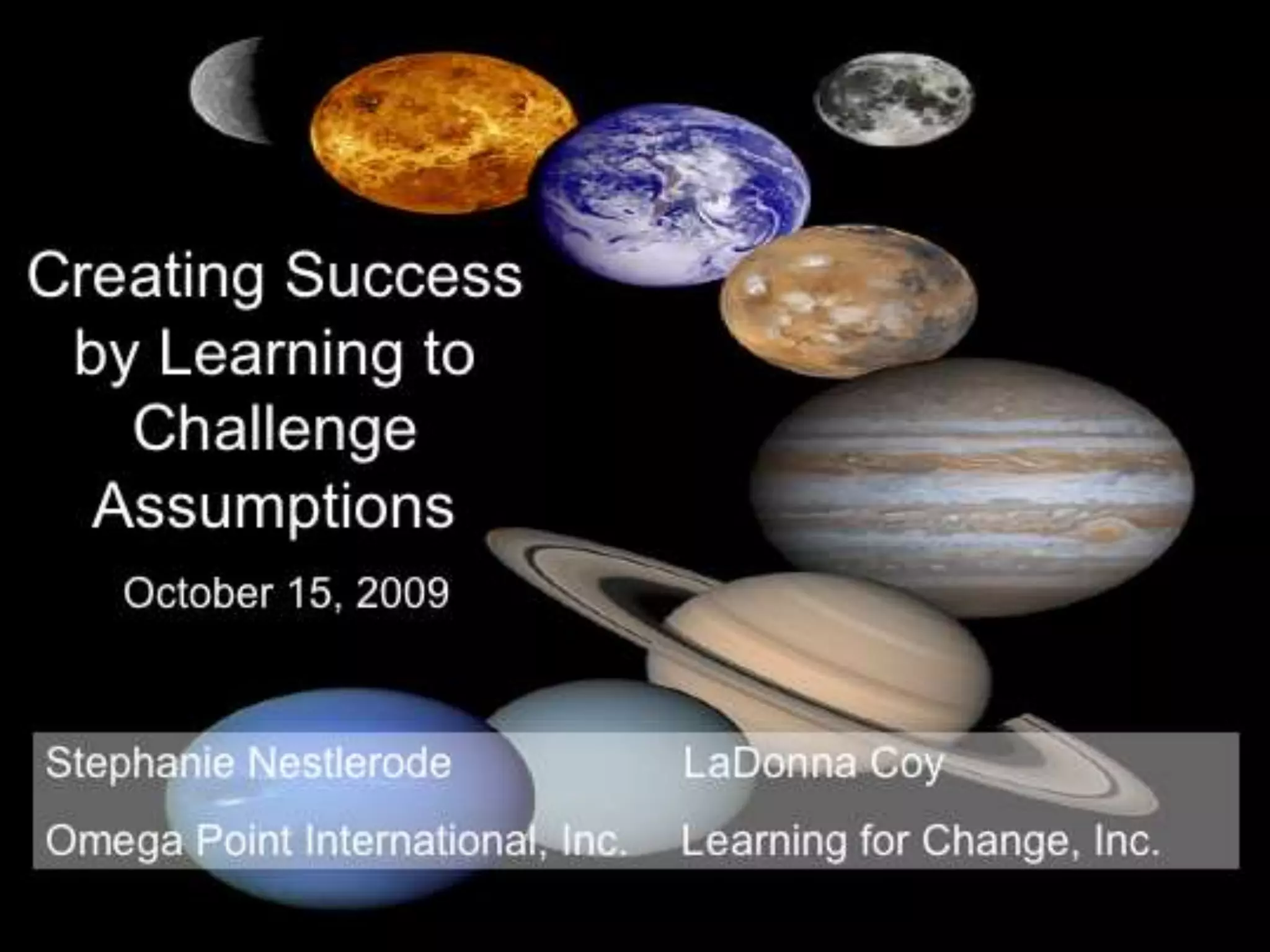 Creating Success by Learning to Challenge Assumptions

October 15, 2009

Stephanie Nestlerode
Omega Point International, Inc.

LaDonna Coy
Learning for Change, Inc.